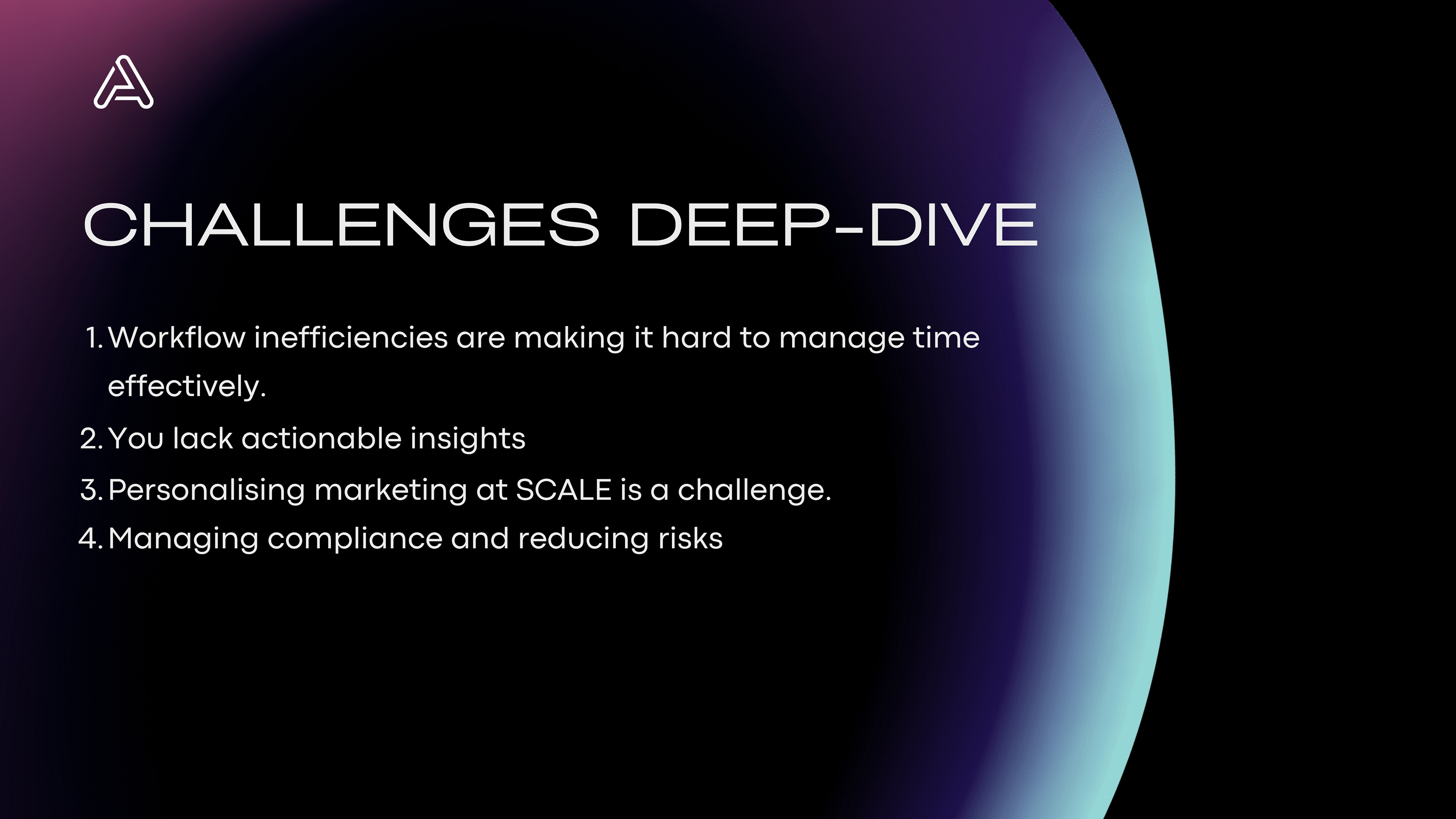 CHALLENGES DEEP-DIVE

1. Workflow inefficiencies are making it hard to manage time effectively.
2. You lack actionable insights
3. Personalising marketing at SCALE is a challenge.
4. Managing compliance and reducing risks